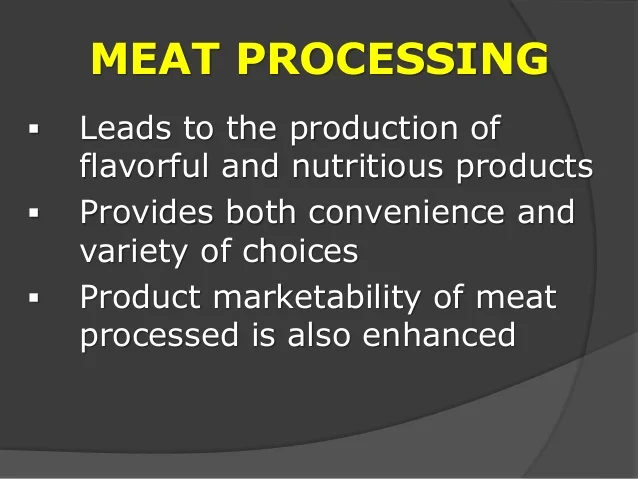 MEAT PROCESSING

▪ Leads to the production of flavorful and nutritious products
▪ Provides both convenience and variety of choices
▪ Product marketability of meat processed is also enhanced